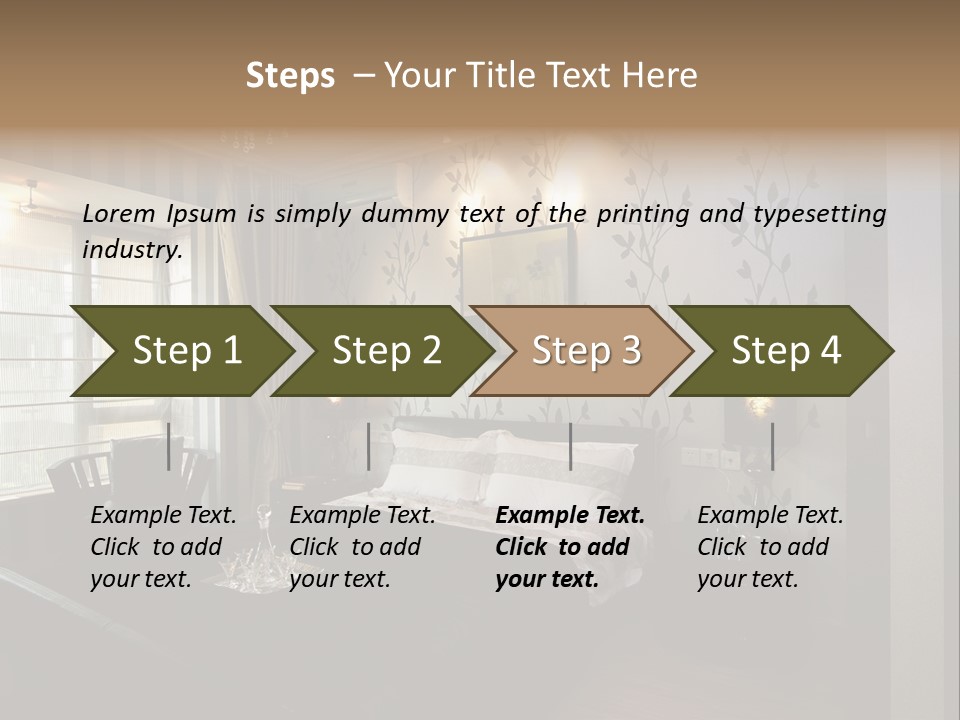 Steps – Your Title Text Here

Lorem Ipsum is simply dummy text of the printing and typesetting industry.

Step 1

Step 2

Step 3

Step 4

Example Text. Click to add your text.

Example Text. Click to add your text.

Example Text. Click to add your text.

Example Text. Click to add your text.